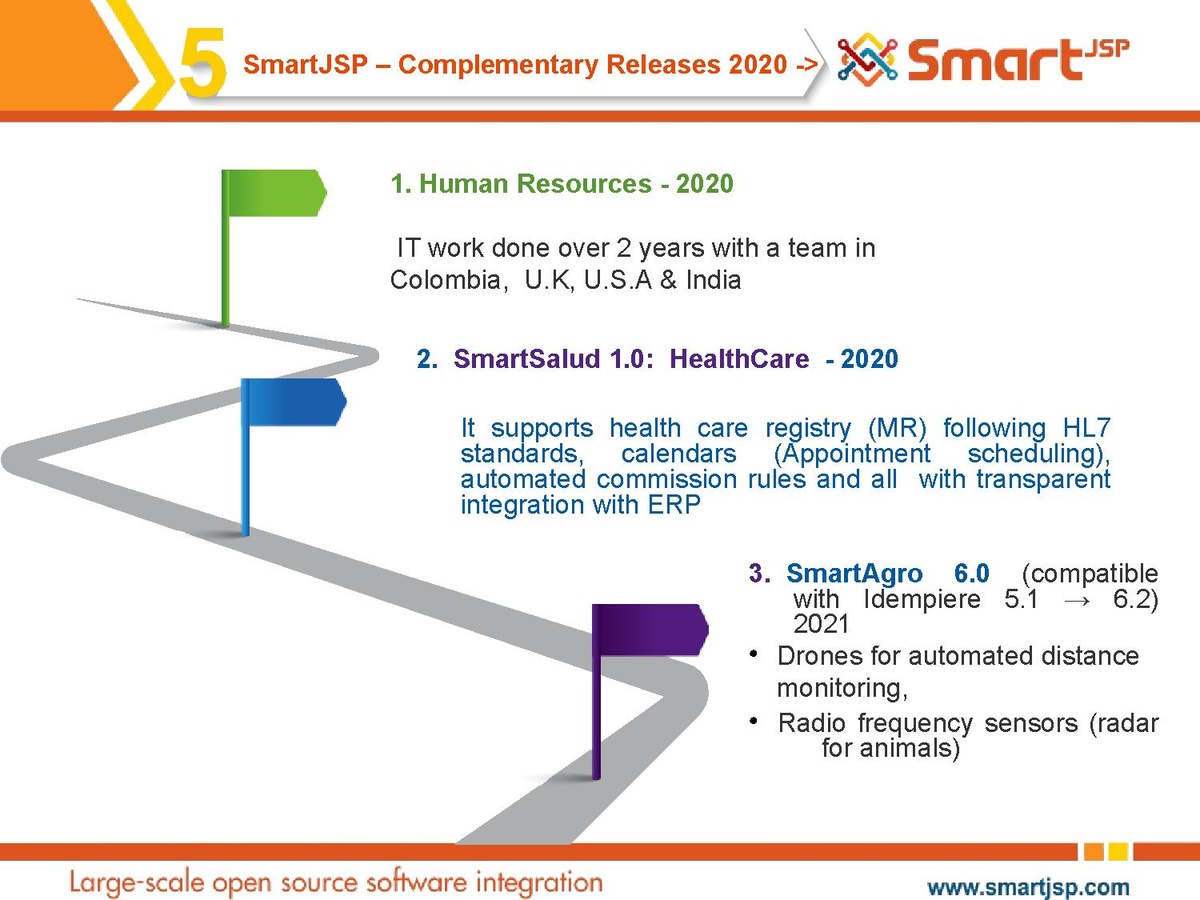 5 SmartJSP – Complementary Releases 2020 ->

Smart JSP

1. Human Resources - 2020

IT work done over 2 years with a team in Colombia, U.K, U.S.A & India

2. SmartSalud 1.0: HealthCare - 2020

It supports health care registry (MR) following HL7 standards, calendars (Appointment scheduling), automated commission rules and all with transparent integration with ERP

3. SmartAgro 6.0 (compatible with Idempiere 5.1 → 6.2) 2021

• Drones for automated distance monitoring,

• Radio frequency sensors (radar for animals)

Large-scale open source software integration

www.smartjsp.com